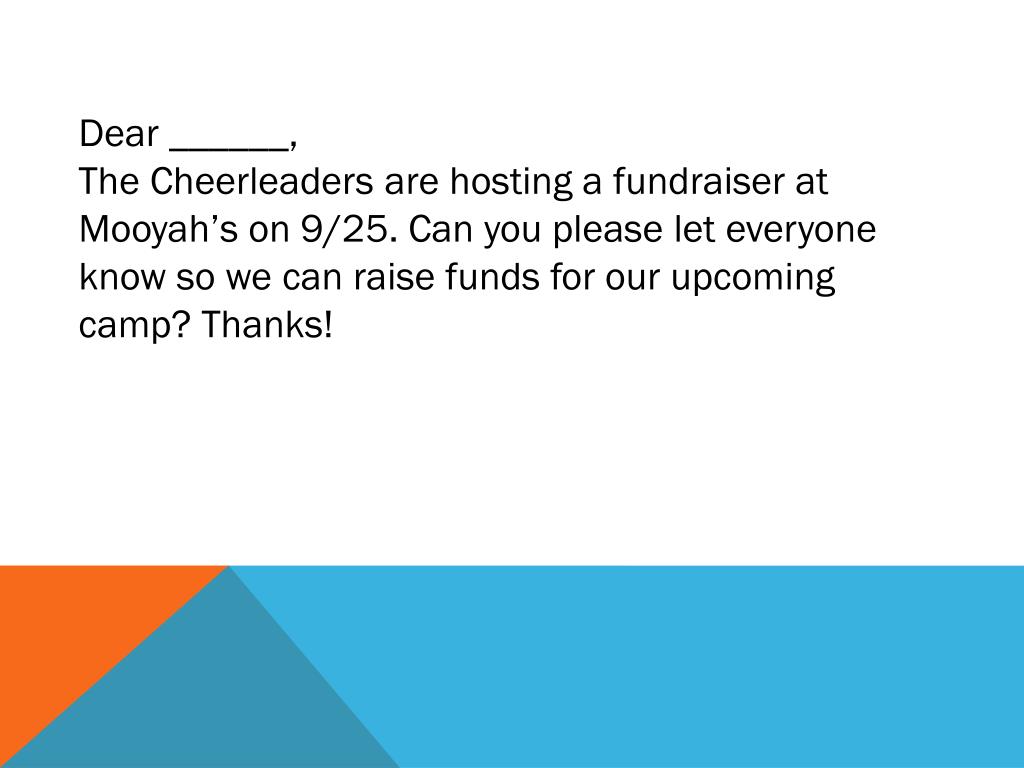 Dear ______,
The Cheerleaders are hosting a fundraiser at Mooyah’s on 9/25. Can you please let everyone know so we can raise funds for our upcoming camp? Thanks!